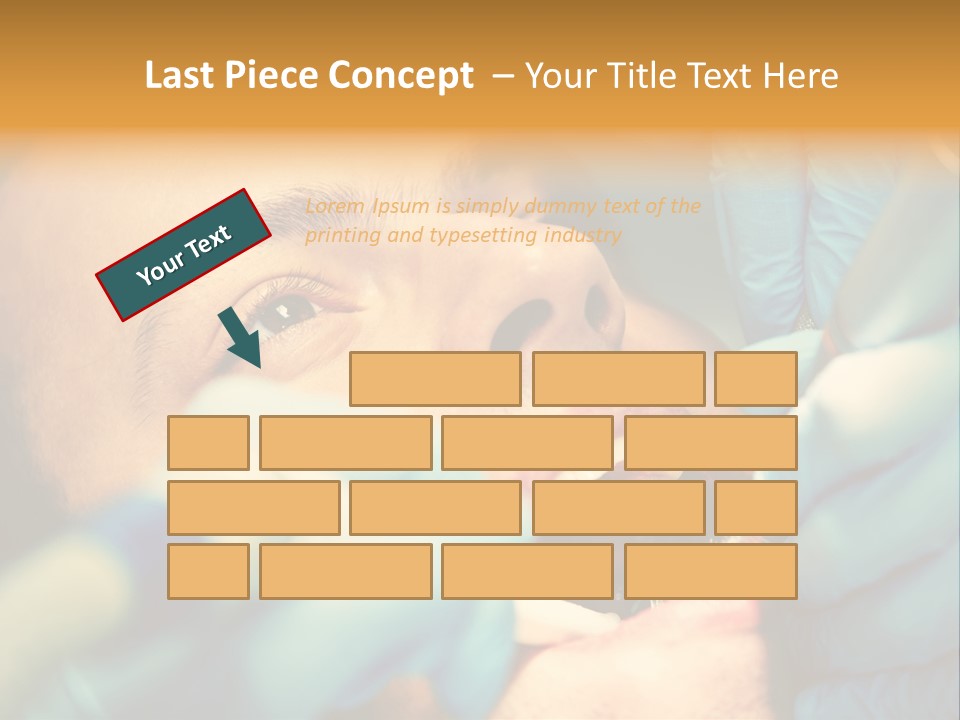 Last Piece Concept – Your Title Text Here

Your Text

Lorem Ipsum is simply dummy text of the printing and typesetting industry